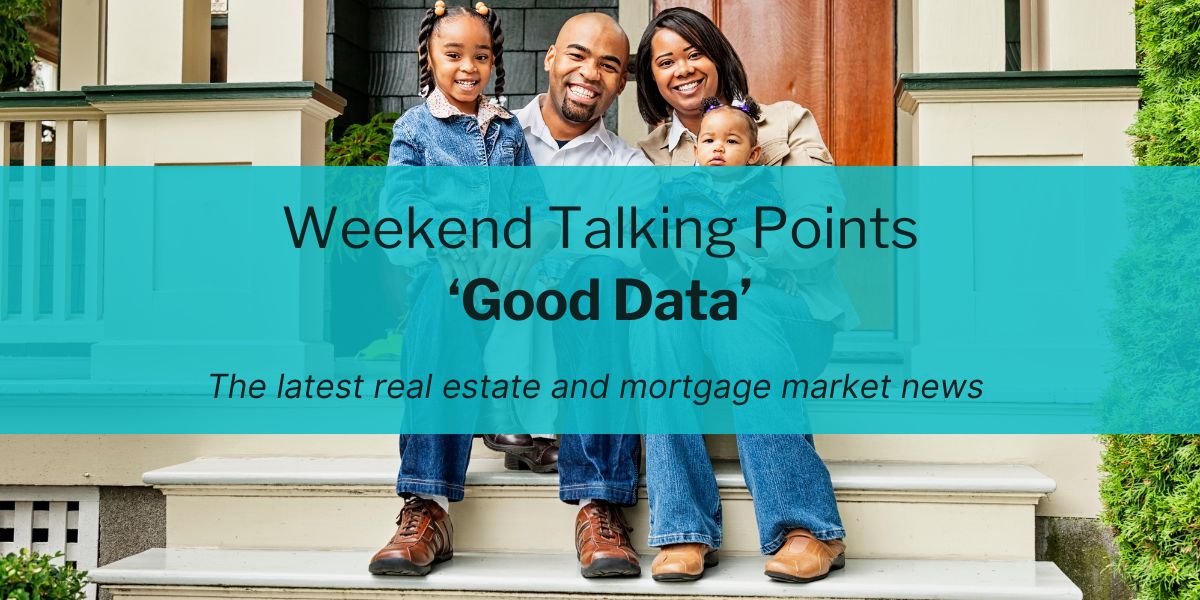 Weekend Talking Points
‘Good Data’

The latest real estate and mortgage market news